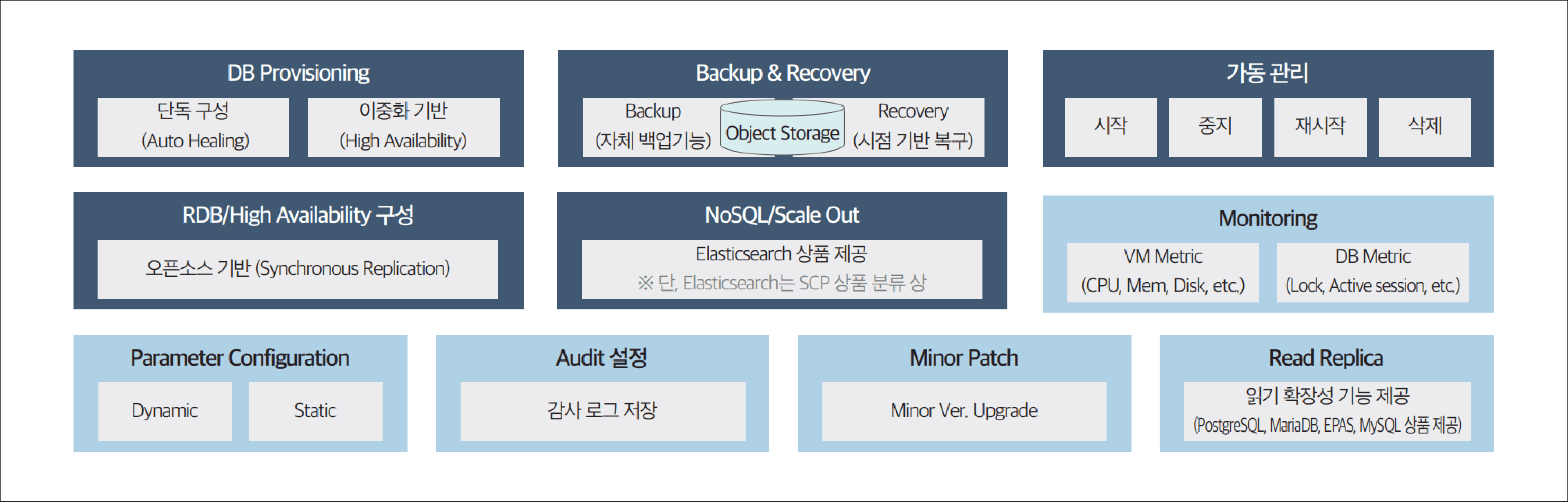 DB Provisioning

단독 구성
(Auto Healing)

이중화 기반
(High Availability)

Backup & Recovery

Backup
(자체 백업기능)

Object Storage

Recovery
(시점 기반 복구)

가동 관리

시작

중지

재시작

삭제

RDB/High Availability 구성

오픈소스 기반 (Synchronous Replication)

NoSQL/Scale Out

Elasticsearch 상품 제공
※ 단, Elasticsearch는 SCP 상품 분류 상

Monitoring

VM Metric
(CPU, Mem, Disk, etc.)

DB Metric
(Lock, Active session, etc.)

Parameter Configuration

Dynamic

Static

Audit 설정

감사 로그 저장

Minor Patch

Minor Ver. Upgrade

Read Replica

읽기 확장성 기능 제공
(PostgreSQL, MariaDB, EPAS, MySQL 상품 제공)